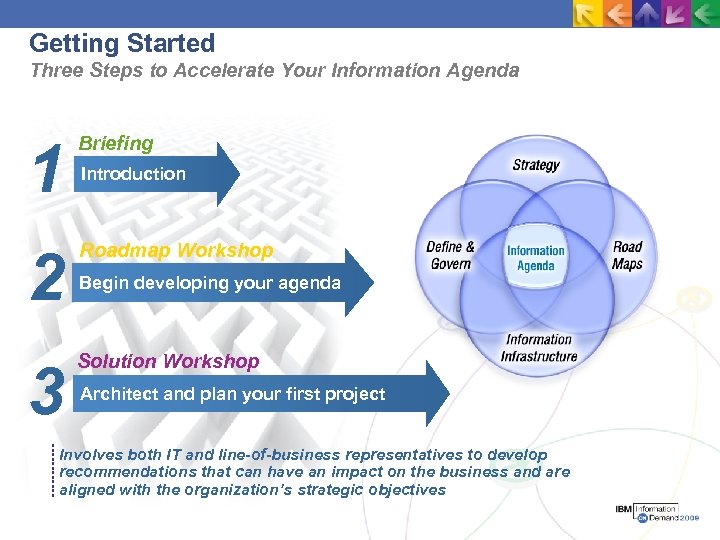 Getting Started
Three Steps to Accelerate Your Information Agenda

1
Briefing
Introduction

2
Roadmap Workshop
Begin developing your agenda

3
Solution Workshop
Architect and plan your first project

Strategy
Define & Govern
Information Agenda
Road Maps
Information Infrastructure

Involves both IT and line-of-business representatives to develop recommendations that can have an impact on the business and are aligned with the organization's strategic objectives

IBM Information On Demand 2009